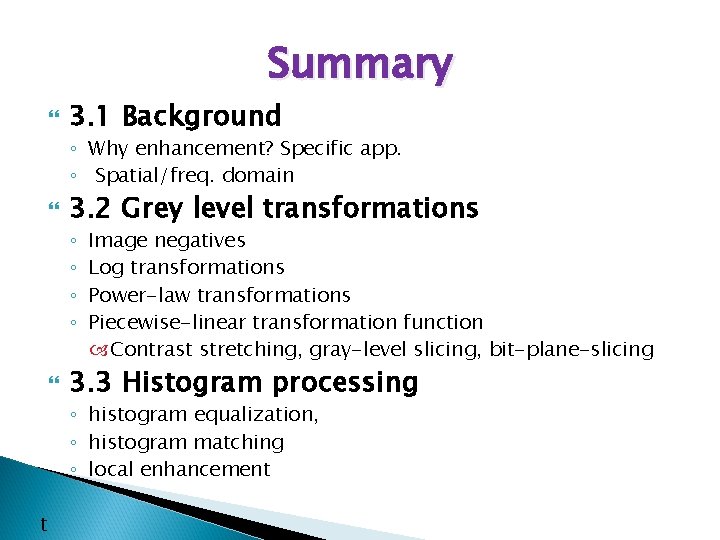 Summary

3.1 Background
◦ Why enhancement? Specific app.
◦ Spatial/freq. domain

3.2 Grey level transformations
◦ Image negatives
◦ Log transformations
◦ Power-law transformations
◦ Piecewise-linear transformation function
Contrast stretching, gray-level slicing, bit-plane-slicing

3.3 Histogram processing
◦ histogram equalization,
◦ histogram matching
◦ local enhancement

t